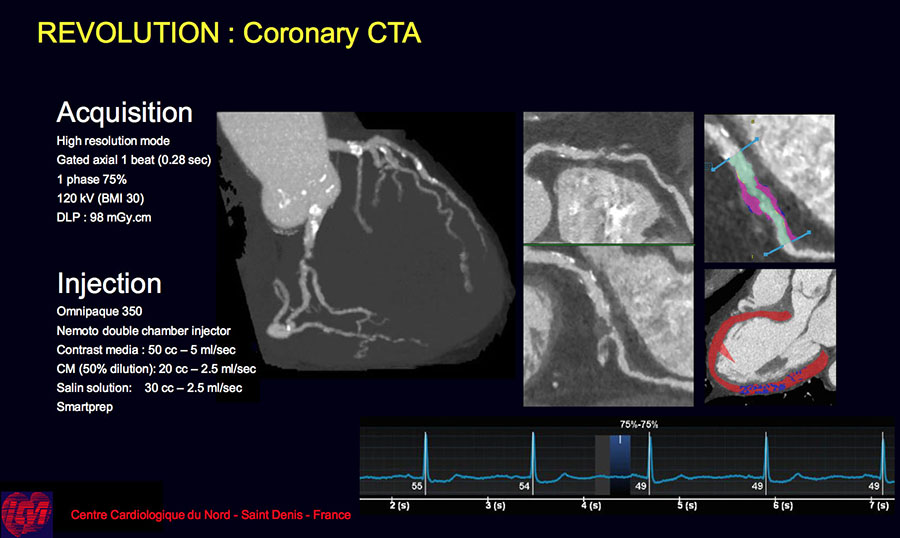 REVOLUTION : Coronary CTA

Acquisition
High resolution mode
Gated axial 1 beat (0.28 sec)
1 phase 75%
120 kV (BMI 30)
DLP : 98 mGy.cm

Injection
Omnipaque 350
Nemoto double chamber injector
Contrast media : 50 cc – 5 ml/sec
CM (50% dilution): 20 cc – 2.5 ml/sec
Salin solution: 30 cc – 2.5 ml/sec
Smartprep

75%-75%
55
54
49
49
49
2 (s)
3 (s)
4 (s)
5 (s)
6 (s)
7 (s)

Centre Cardiologique du Nord - Saint Denis - France